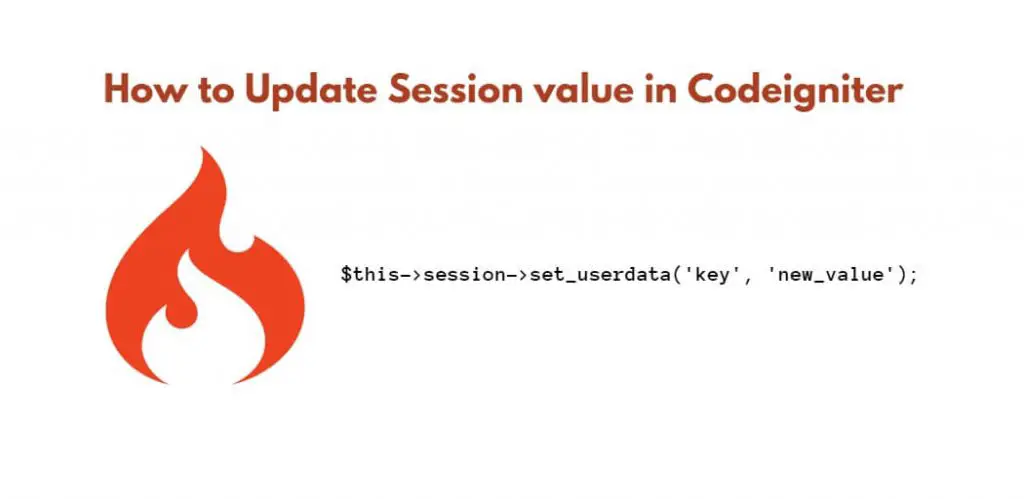 How to Update Session value in Codeigniter

$this->session->set_userdata('key', 'new_value');